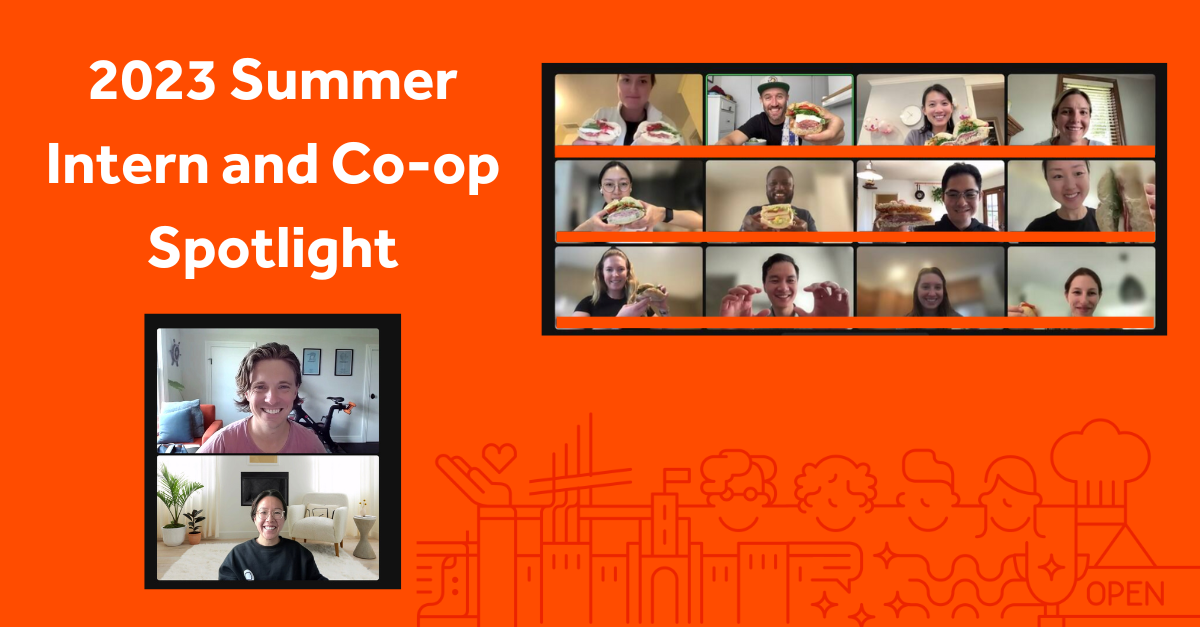 2023 Summer Intern and Co-op Spotlight

OPEN